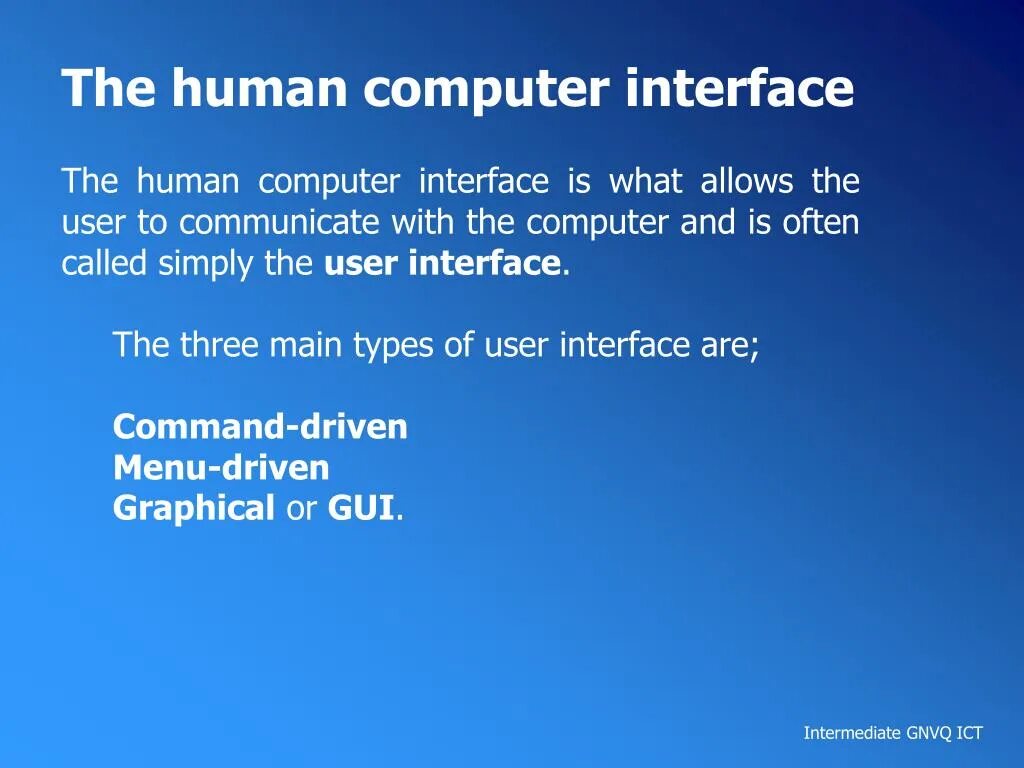 The human computer interface

The human computer interface is what allows the user to communicate with the computer and is often called simply the user interface.

The three main types of user interface are;

Command-driven
Menu-driven
Graphical or GUI.

Intermediate GNVQ ICT